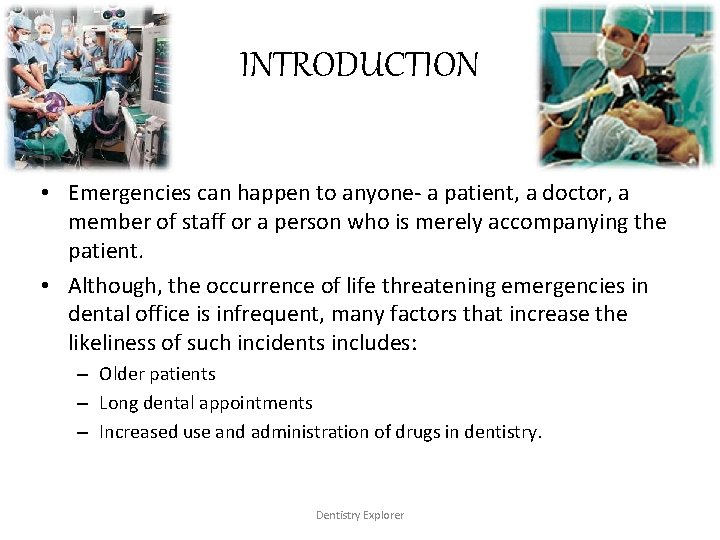 INTRODUCTION

• Emergencies can happen to anyone- a patient, a doctor, a member of staff or a person who is merely accompanying the patient.

• Although, the occurrence of life threatening emergencies in dental office is infrequent, many factors that increase the likeliness of such incidents includes:
– Older patients
– Long dental appointments
– Increased use and administration of drugs in dentistry.

Dentistry Explorer